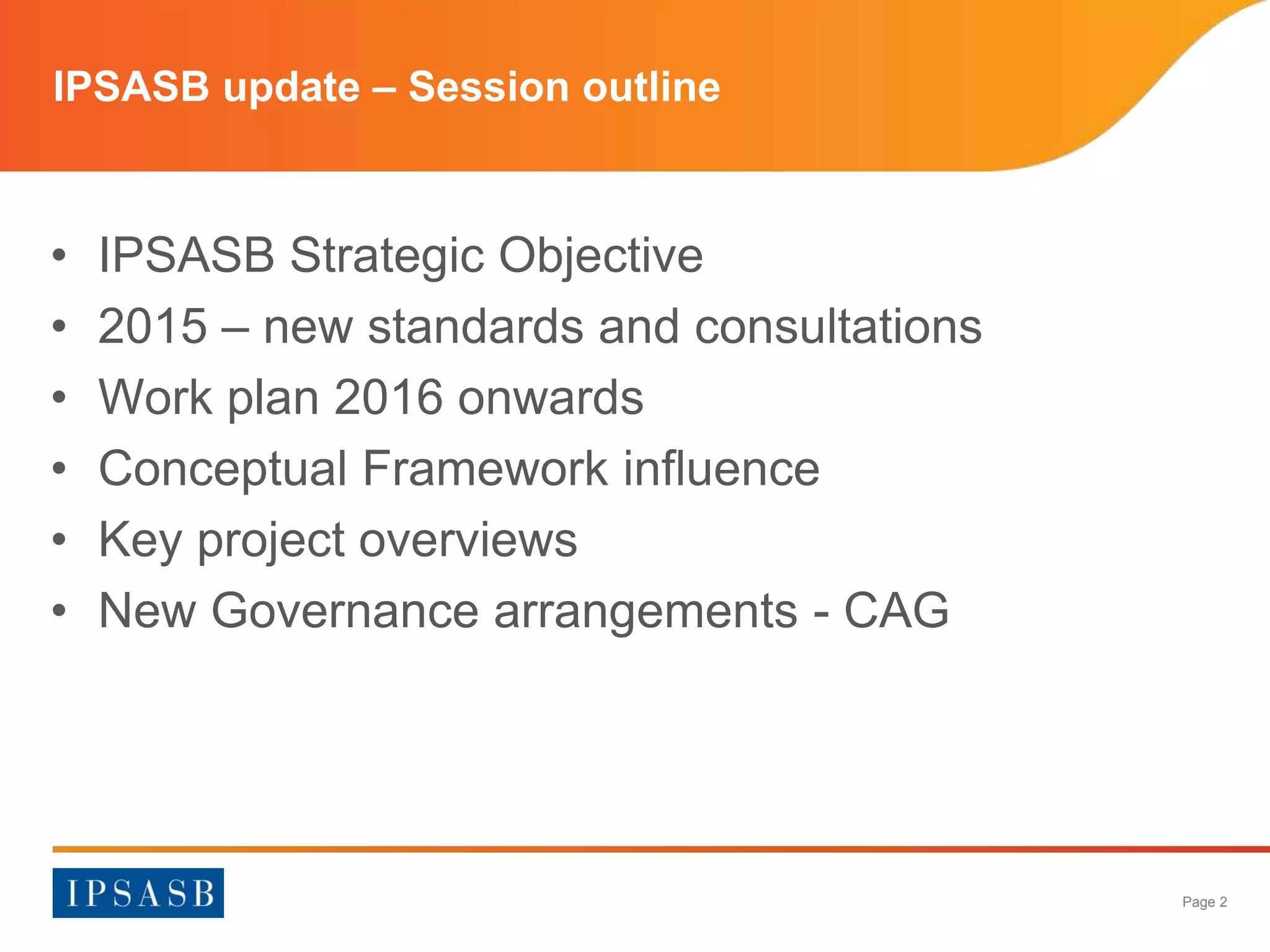 IPSASB update – Session outline

• IPSASB Strategic Objective
• 2015 – new standards and consultations
• Work plan 2016 onwards
• Conceptual Framework influence
• Key project overviews
• New Governance arrangements - CAG

IPSASB

Page 2